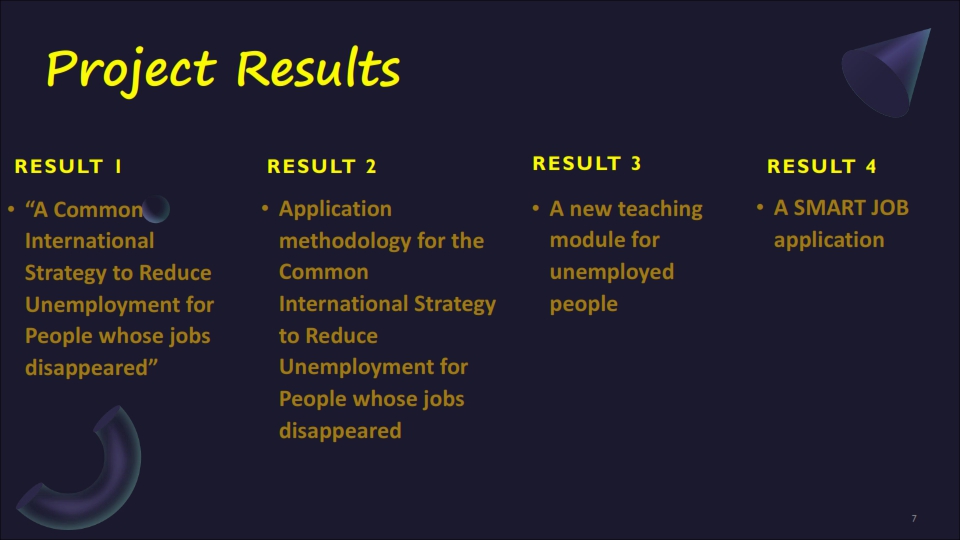 Project Results

RESULT 1

• “A Common International Strategy to Reduce Unemployment for People whose jobs disappeared”

RESULT 2

• Application methodology for the Common International Strategy to Reduce Unemployment for People whose jobs disappeared

RESULT 3

• A new teaching module for unemployed people

RESULT 4

• A SMART JOB application

7